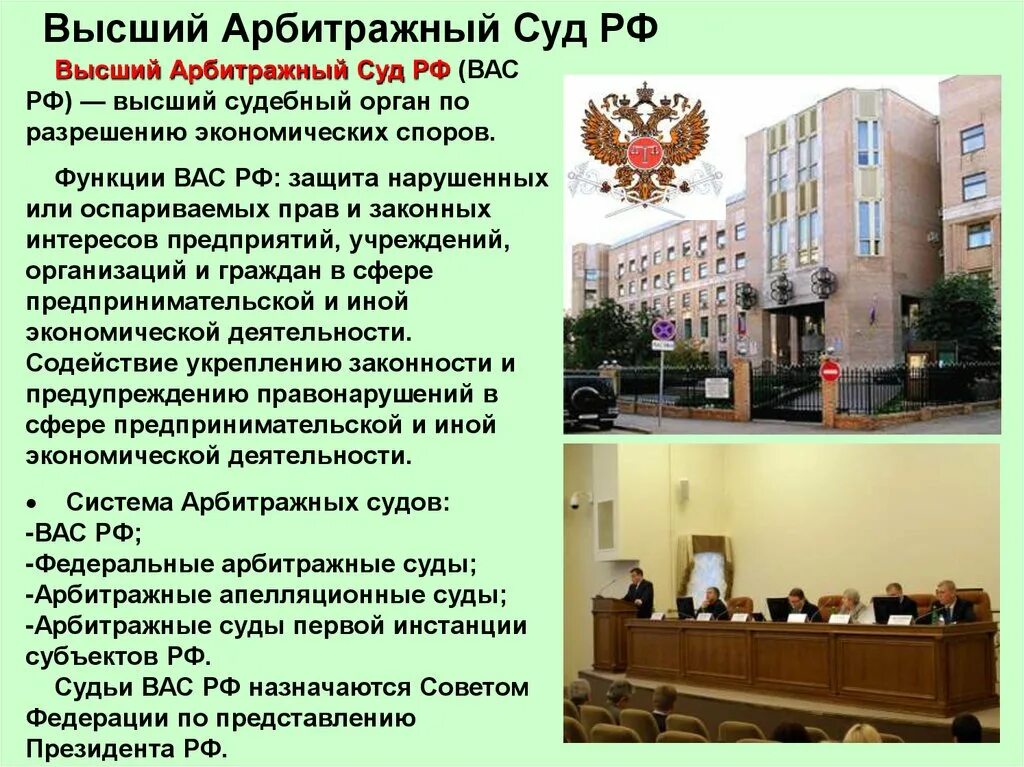 Высший Арбитражный Суд РФ

Высший Арбитражный Суд РФ (ВАС РФ) — высший судебный орган по разрешению экономических споров.

Функции ВАС РФ: защита нарушенных или оспариваемых прав и законных интересов предприятий, учреждений, организаций и граждан в сфере предпринимательской и иной экономической деятельности. Содействие укреплению законности и предупреждению правонарушений в сфере предпринимательской и иной экономической деятельности.

• Система Арбитражных судов:
-ВАС РФ;
-Федеральные арбитражные суды;
-Арбитражные апелляционные суды;
-Арбитражные суды первой инстанции субъектов РФ.

Судьи ВАС РФ назначаются Советом Федерации по представлению Президента РФ.